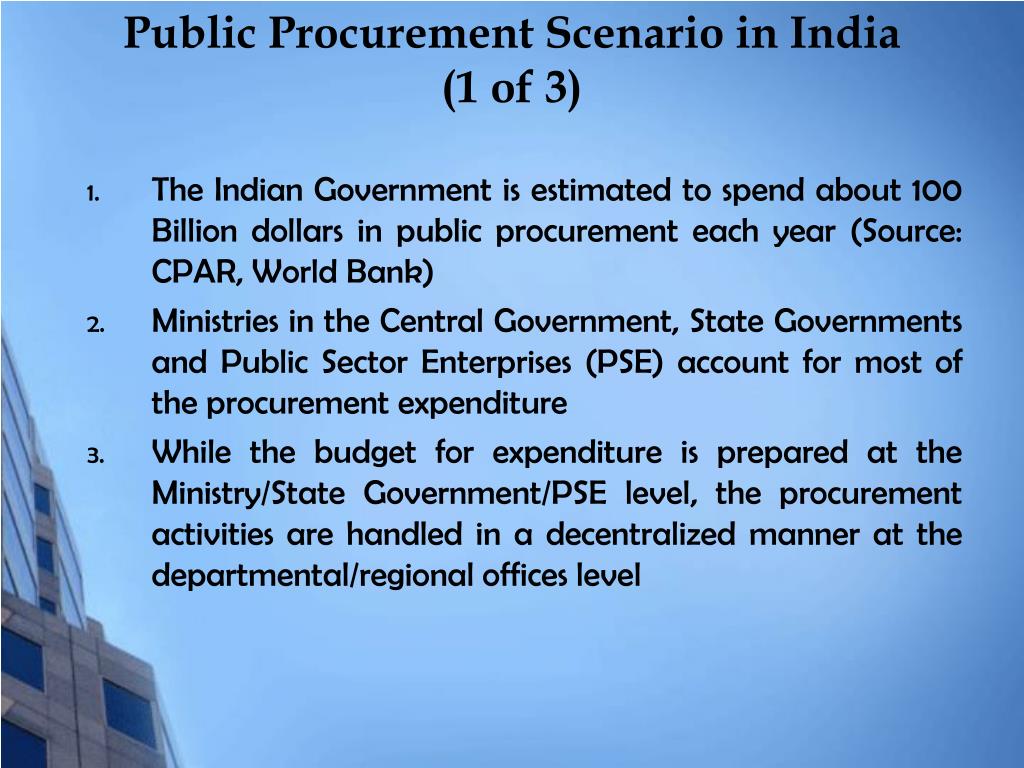 Public Procurement Scenario in India
(1 of 3)

1. The Indian Government is estimated to spend about 100 Billion dollars in public procurement each year (Source: CPAR, World Bank)
2. Ministries in the Central Government, State Governments and Public Sector Enterprises (PSE) account for most of the procurement expenditure
3. While the budget for expenditure is prepared at the Ministry/State Government/PSE level, the procurement activities are handled in a decentralized manner at the departmental/regional offices level